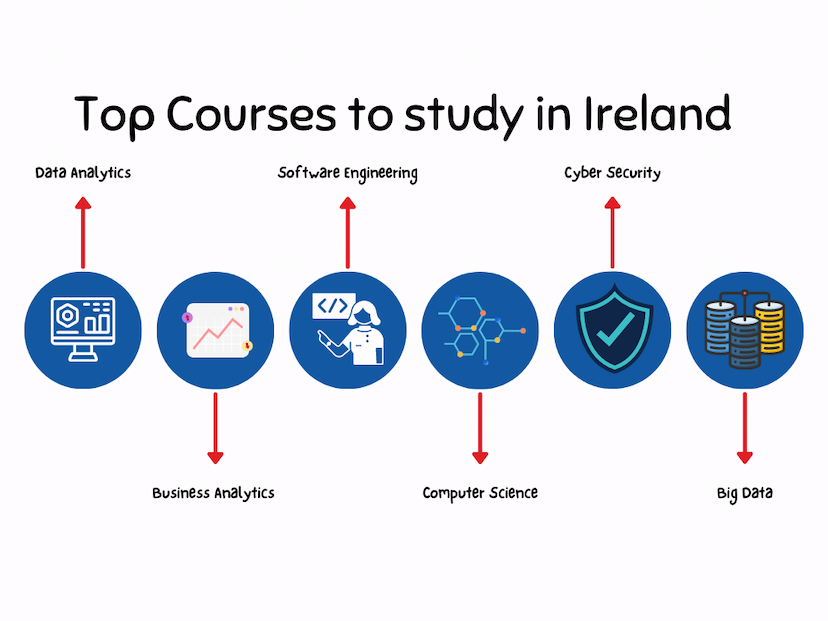 Top Courses to study in Ireland

Data Analytics

Software Engineering

Cyber Security

</>

Business Analytics

Computer Science

Big Data